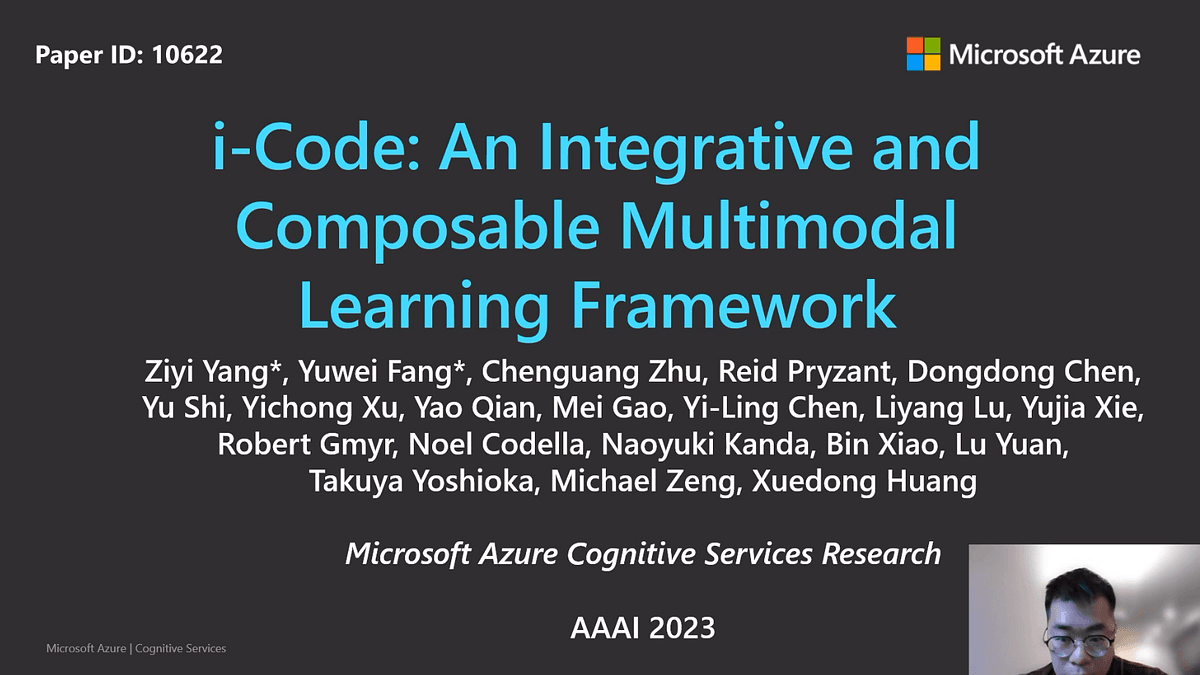 Paper ID: 10622

Microsoft Azure

i-Code: An Integrative and Composable Multimodal Learning Framework

Ziyi Yang*, Yuwei Fang*, Chenguang Zhu, Reid Pryzant, Dongdong Chen, Yu Shi, Yichong Xu, Yao Qian, Mei Gao, Yi-Ling Chen, Liyang Lu, Yujia Xie, Robert Gmyr, Noel Codella, Naoyuki Kanda, Bin Xiao, Lu Yuan, Takuya Yoshioka, Michael Zeng, Xuedong Huang

Microsoft Azure Cognitive Services Research

AAAI 2023

Microsoft Azure | Cognitive Services